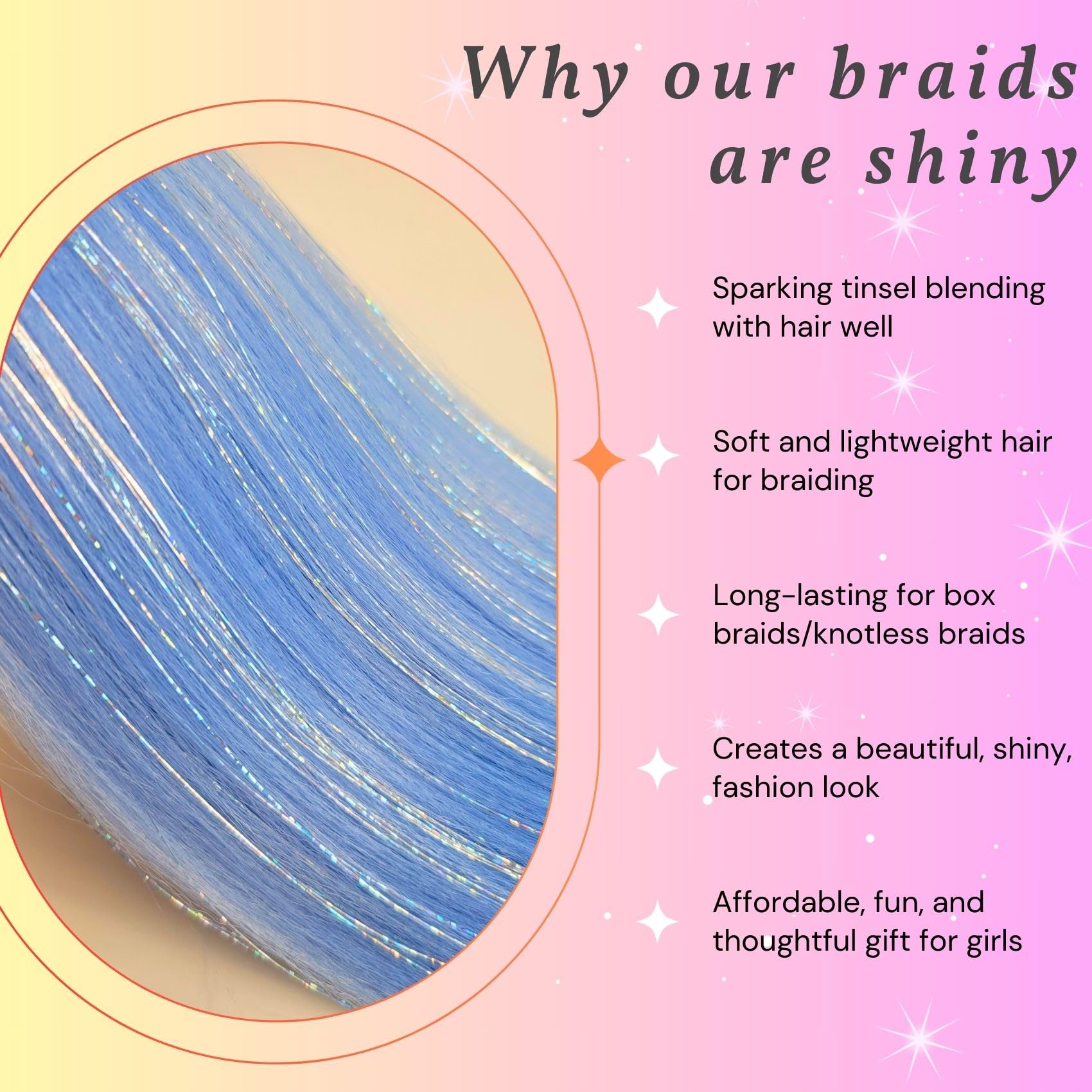 Why our braids are shiny

Sparking tinsel blending with hair well

Soft and lightweight hair for braiding

Long-lasting for box braids/knotless braids

Creates a beautiful, shiny, fashion look

Affordable, fun, and thoughtful gift for girls